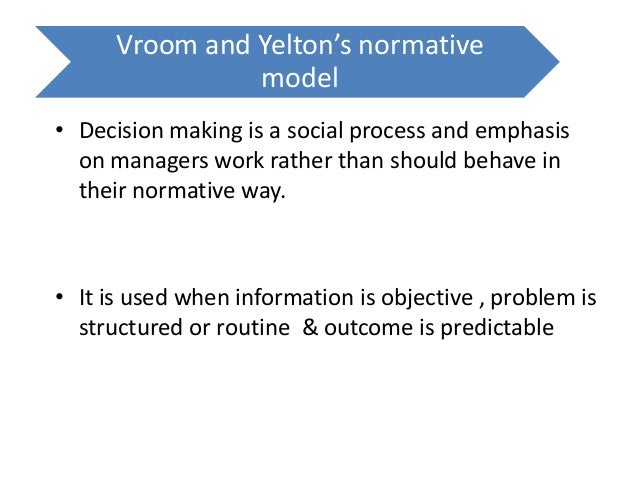 Vroom and Yelton's normative model

• Decision making is a social process and emphasis on managers work rather than should behave in their normative way.

• It is used when information is objective , problem is structured or routine & outcome is predictable